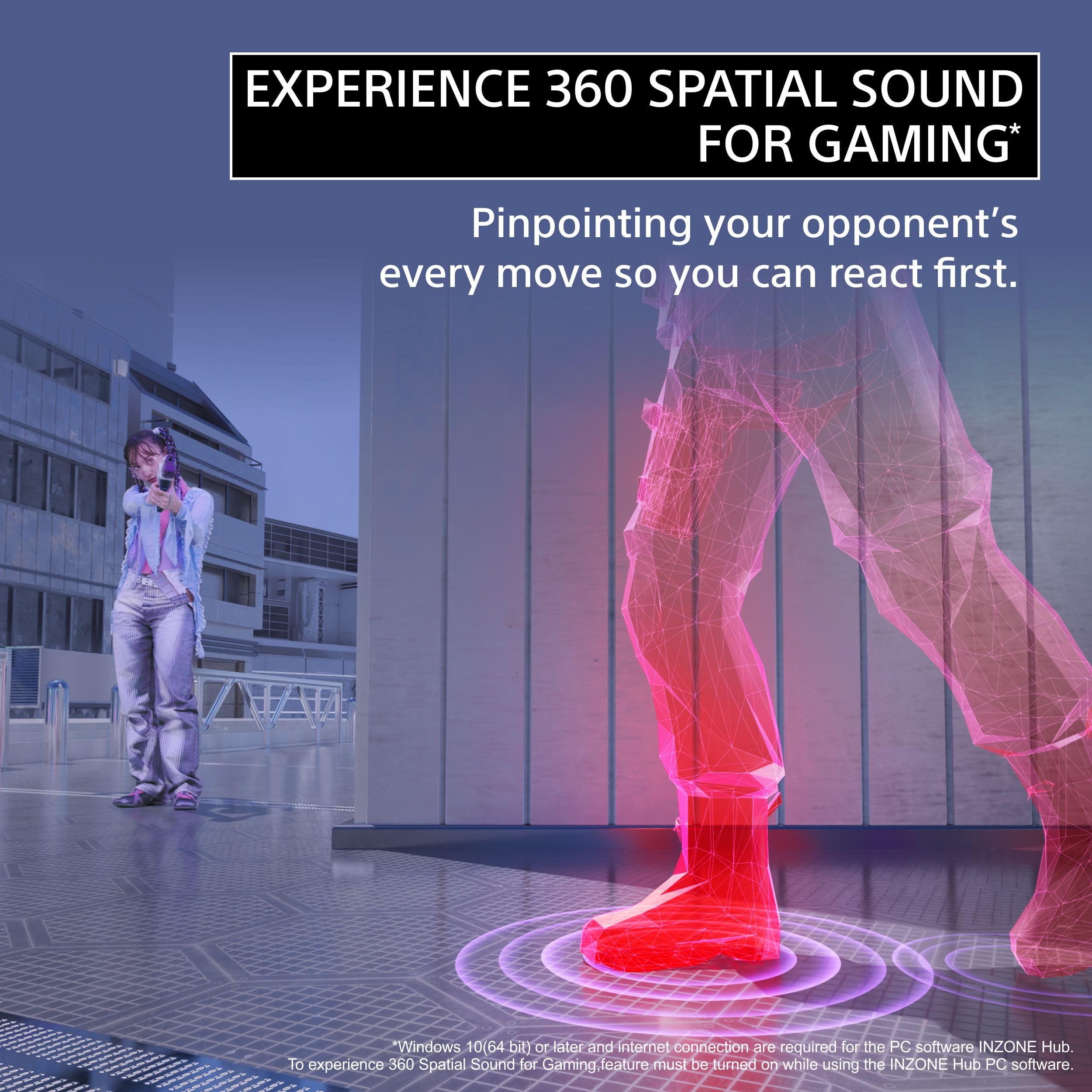 EXPERIENCE 360 SPATIAL SOUND FOR GAMING*

Pinpointing your opponent's every move so you can react first.

*Windows 10(64 bit) or later and internet connection are required for the PC software INZONE Hub. To experience 360 Spatial Sound for Gaming,feature must be turned on while using the INZONE Hub PC software.